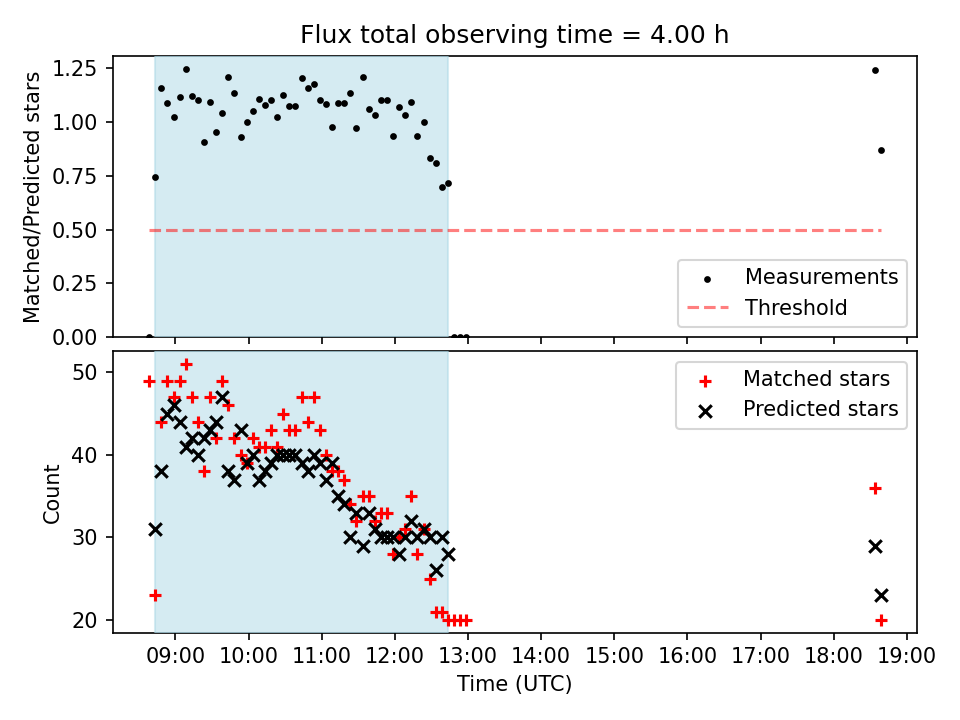 Flux total observing time = 4.00 h

Matched/Predicted stars

1.25
1.00
0.75
0.50
0.25
0.00

Measurements
Threshold

Count

50
40
30
20

Matched stars
Predicted stars

09:00 10:00 11:00 12:00 13:00 14:00 15:00 16:00 17:00 18:00 19:00

Time (UTC)